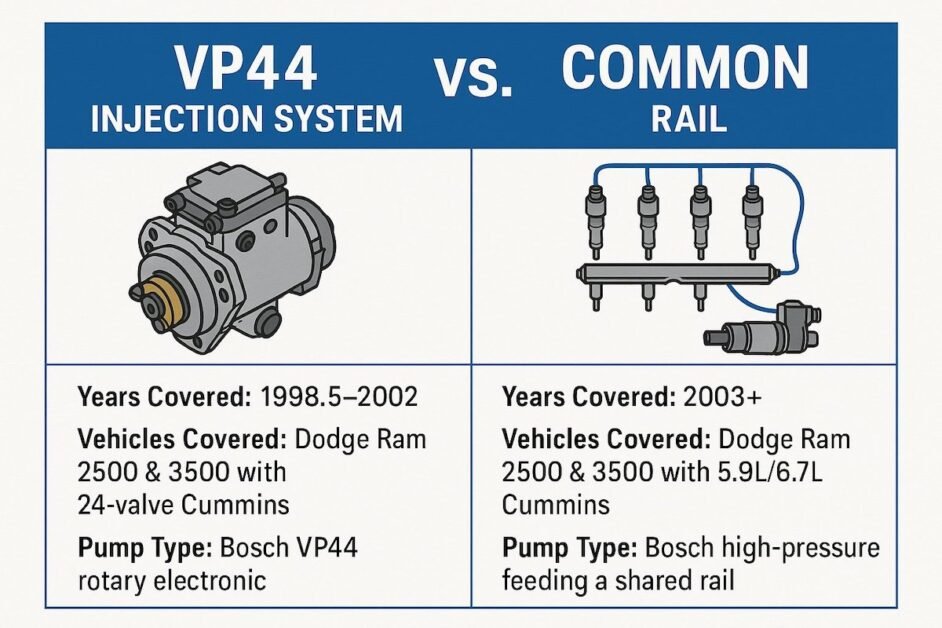 VP44 INJECTION SYSTEM

vs.

COMMON RAIL

Years Covered: 1998.5–2002

Vehicles Covered: Dodge Ram 2500 & 3500 with 24-valve Cummins

Pump Type: Bosch VP44 rotary electronic

Years Covered: 2003+

Vehicles Covered: Dodge Ram 2500 & 3500 with 5.9L/6.7L Cummins

Pump Type: Bosch high-pressure feeding a shared rail